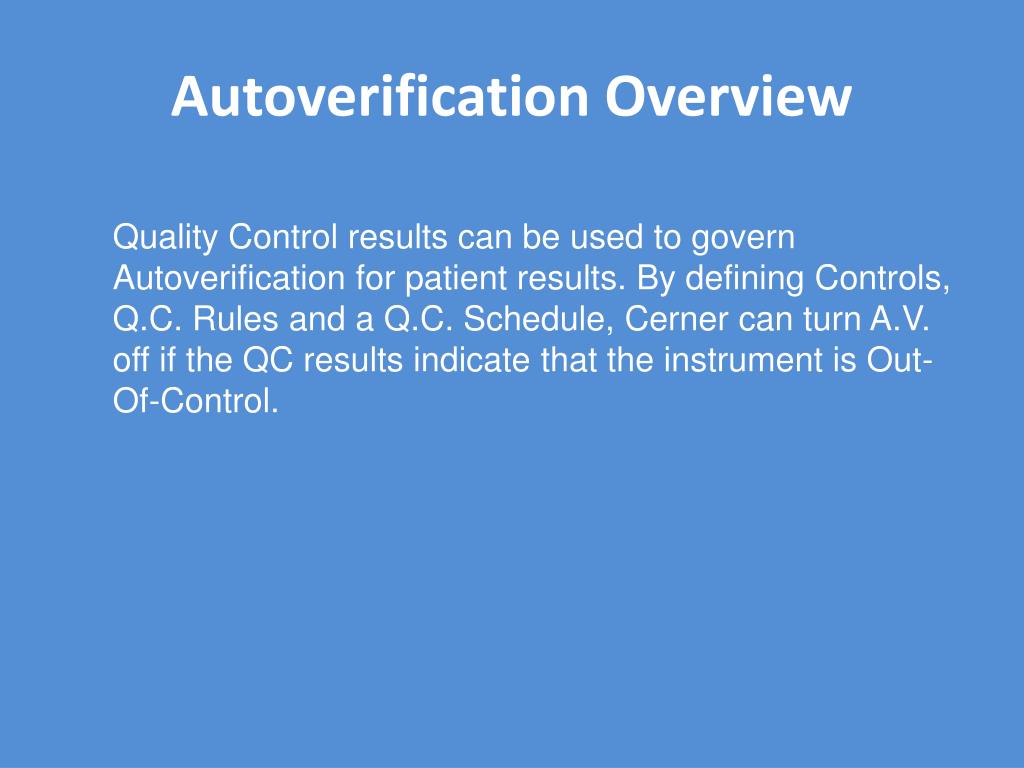 Autoverification Overview

Quality Control results can be used to govern Autoverification for patient results. By defining Controls, Q.C. Rules and a Q.C. Schedule, Cerner can turn A.V. off if the QC results indicate that the instrument is Out-Of-Control.